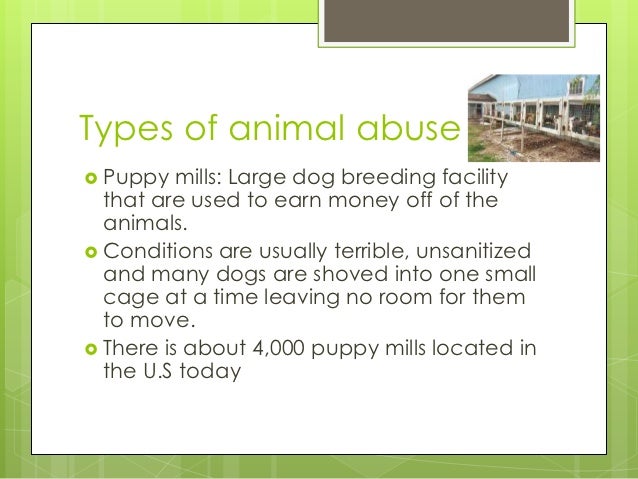 Types of animal abuse

Puppy mills: Large dog breeding facility that are used to earn money off of the animals.

Conditions are usually terrible, unsanitized and many dogs are shoved into one small cage at a time leaving no room for them to move.

There is about 4,000 puppy mills located in the U.S today